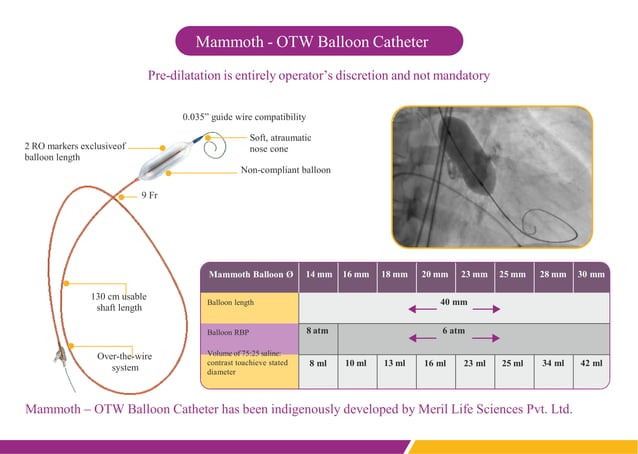 Mammoth - OTW Balloon Catheter

Pre-dilatation is entirely operator's discretion and not mandatory

0.035" guide wire compatibility

2 RO markers exclusiveof balloon length

Soft, atraumatic nose cone

Non-compliant balloon

9 Fr

130 cm usable shaft length

Over-the-wire system

| Mammoth Balloon Ø | 14 mm | 16 mm | 18 mm | 20 mm | 23 mm | 25 mm | 28 mm | 30 mm |
|---|---|---|---|---|---|---|---|---|
| Balloon length | 40 mm | | | | | | | |
| Balloon RBP | 8 atm | 6 atm | | | | | | |
| Volume of 75:25 saline: contrast toachieve stated diameter | 8 ml | 10 ml | 13 ml | 16 ml | 23 ml | 25 ml | 34 ml | 42 ml |

Mammoth – OTW Balloon Catheter has been indigenously developed by Meril Life Sciences Pvt. Ltd.